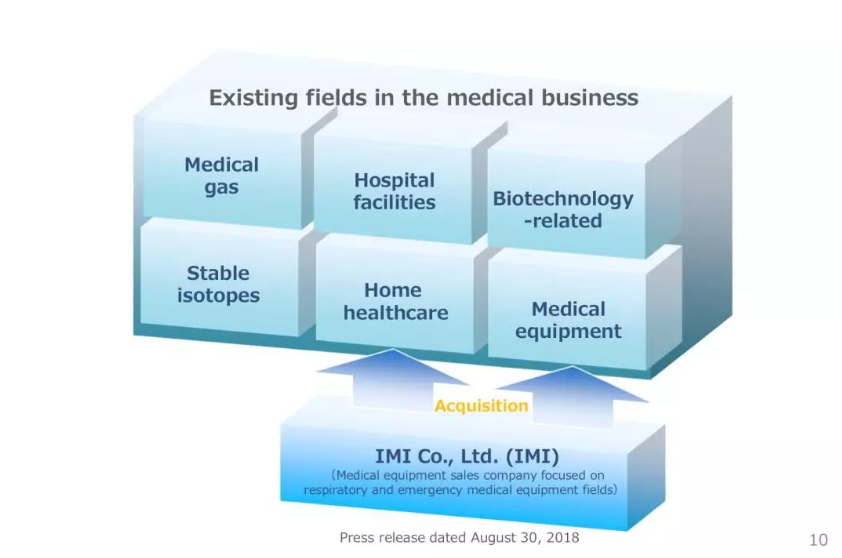 Existing fields in the medical business

Medical gas

Hospital facilities

Biotechnology -related

Stable isotopes

Home healthcare

Medical equipment

Acquisition

IMI Co., Ltd. (IMI)
(Medical equipment sales company focused on respiratory and emergency medical equipment fields)

Press release dated August 30, 2018

10